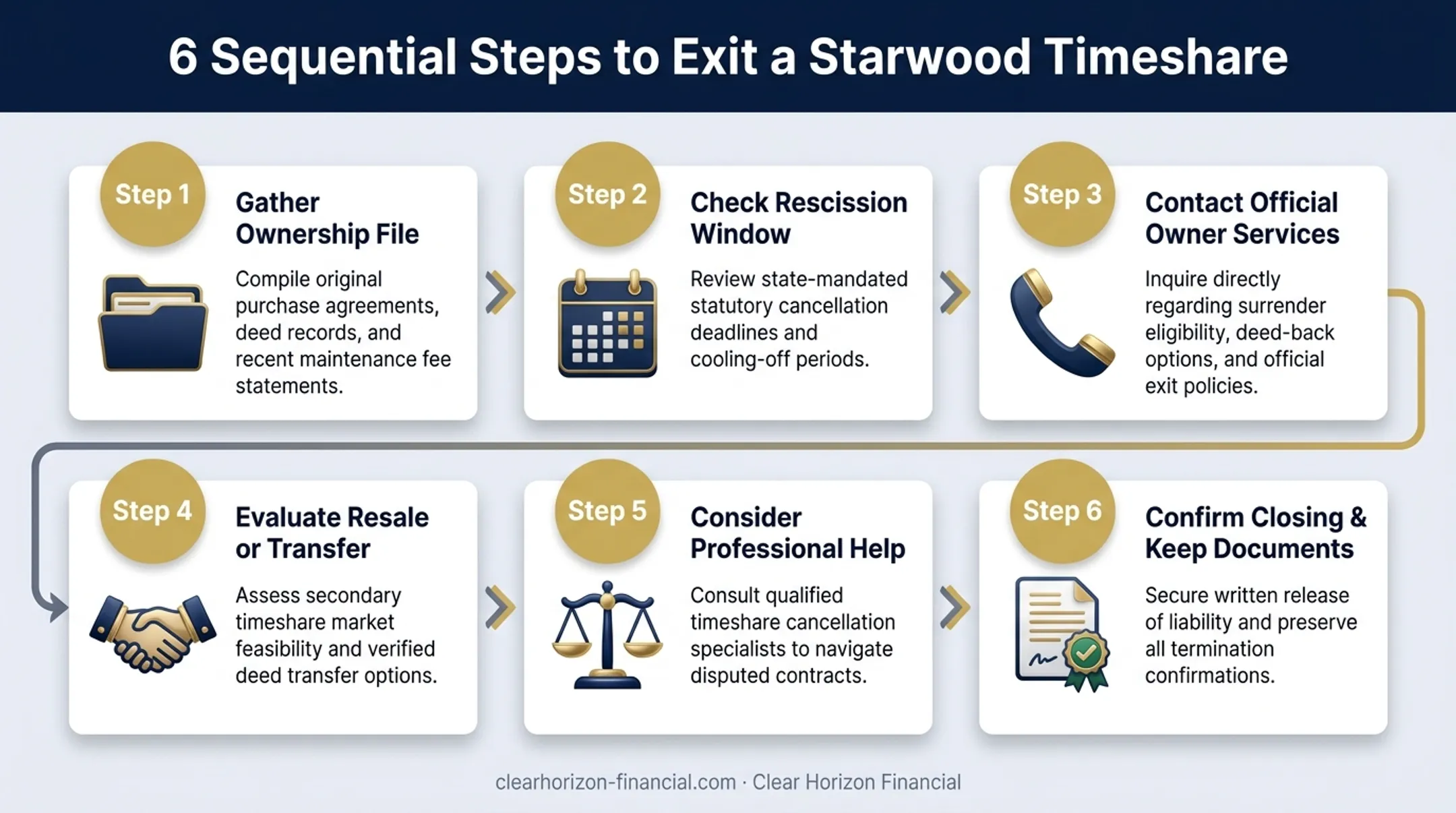 6 Sequential Steps to Exit a Starwood Timeshare

Step 1
Gather Ownership File
Compile original purchase agreements, deed records, and recent maintenance fee statements.

Step 2
Check Rescission Window
Review state-mandated statutory cancellation deadlines and cooling-off periods.

Step 3
Contact Official Owner Services
Inquire directly regarding surrender eligibility, deed-back options, and official exit policies.

Step 4
Evaluate Resale or Transfer
Assess secondary timeshare market feasibility and verified deed transfer options.

Step 5
Consider Professional Help
Consult qualified timeshare cancellation specialists to navigate disputed contracts.

Step 6
Confirm Closing & Keep Documents
Secure written release of liability and preserve all termination confirmations.

clearhorizon-financial.com · Clear Horizon Financial